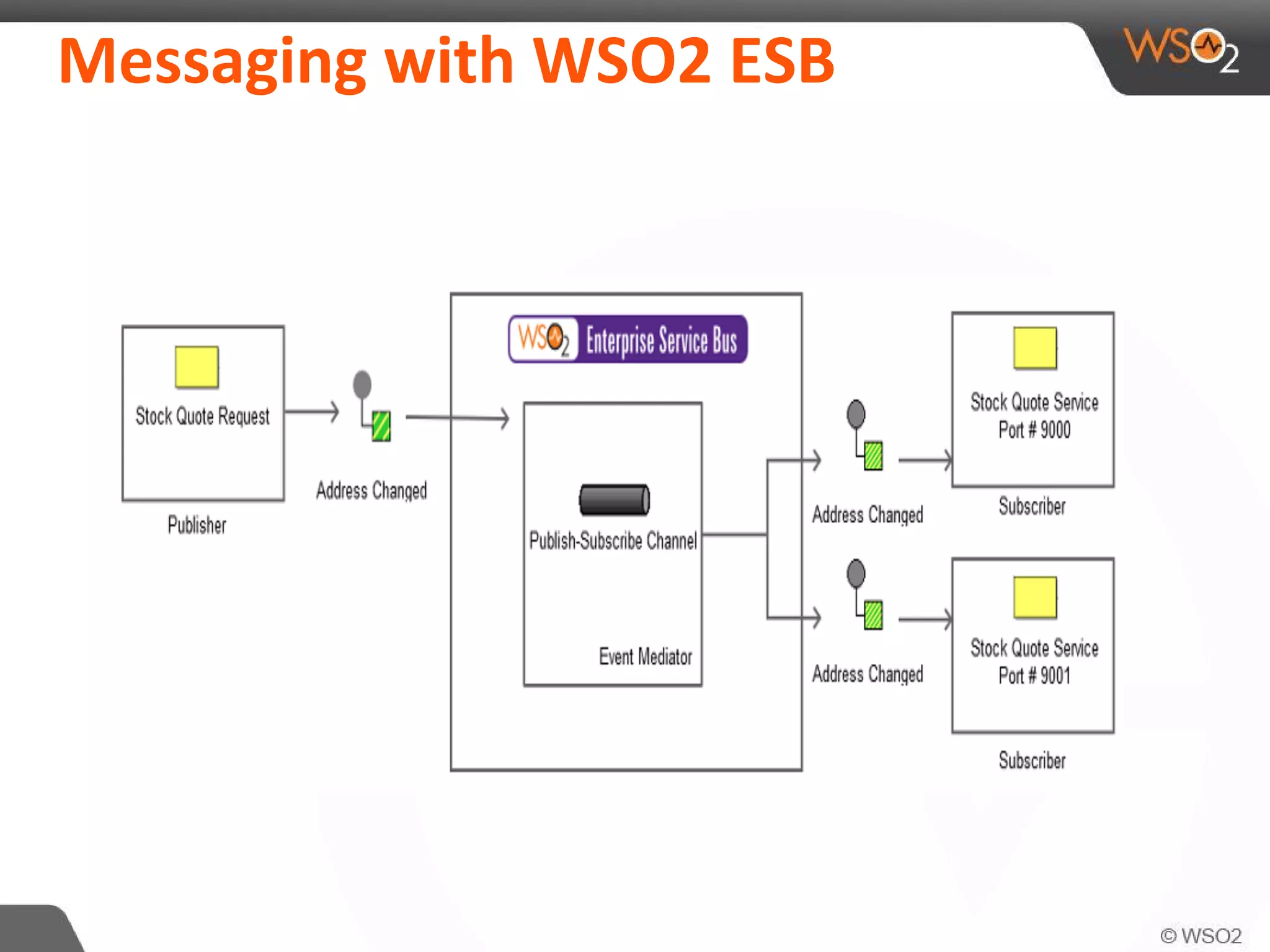 Messaging with WSO2 ESB

WSO2

Stock Quote Request

Publisher

Address Changed

WSO2 Enterprise Service Bus

Publish-Subscribe Channel

Event Mediator

Address Changed

Stock Quote Service Port # 9000

Subscriber

Address Changed

Stock Quote Service Port # 9001

Subscriber

© WSO2